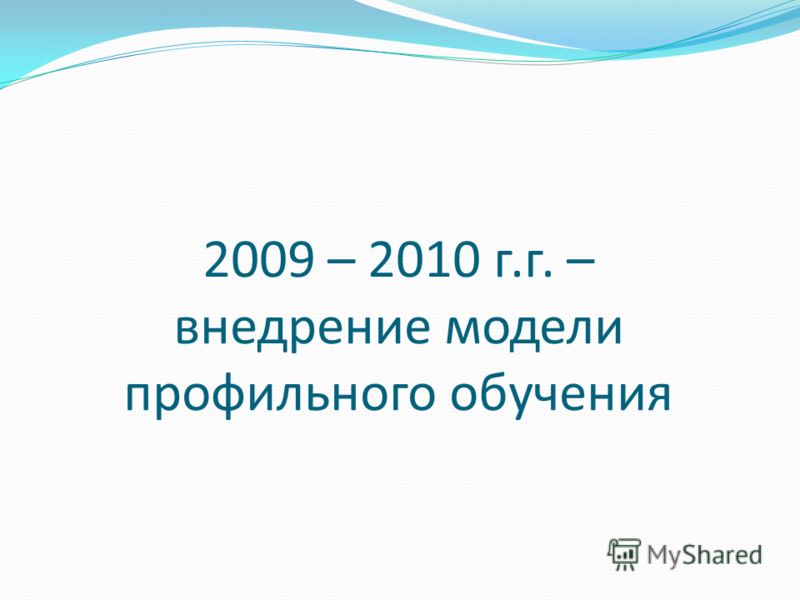 2009 – 2010 г.г. – внедрение модели профильного обучения

MyShared